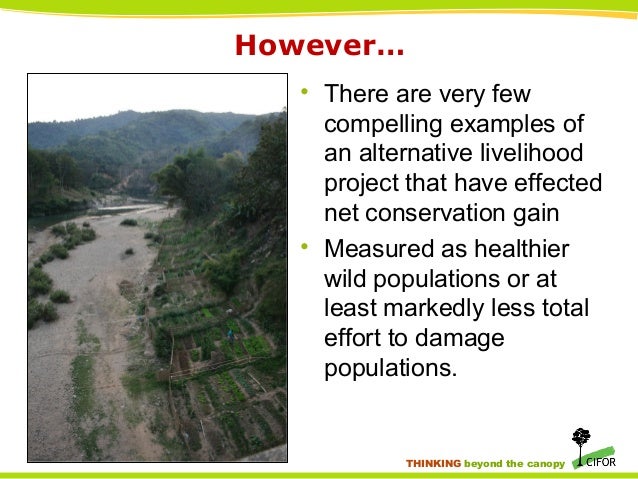 However...

• There are very few compelling examples of an alternative livelihood project that have effected net conservation gain

• Measured as healthier wild populations or at least markedly less total effort to damage populations.

THINKING beyond the canopy CIFOR